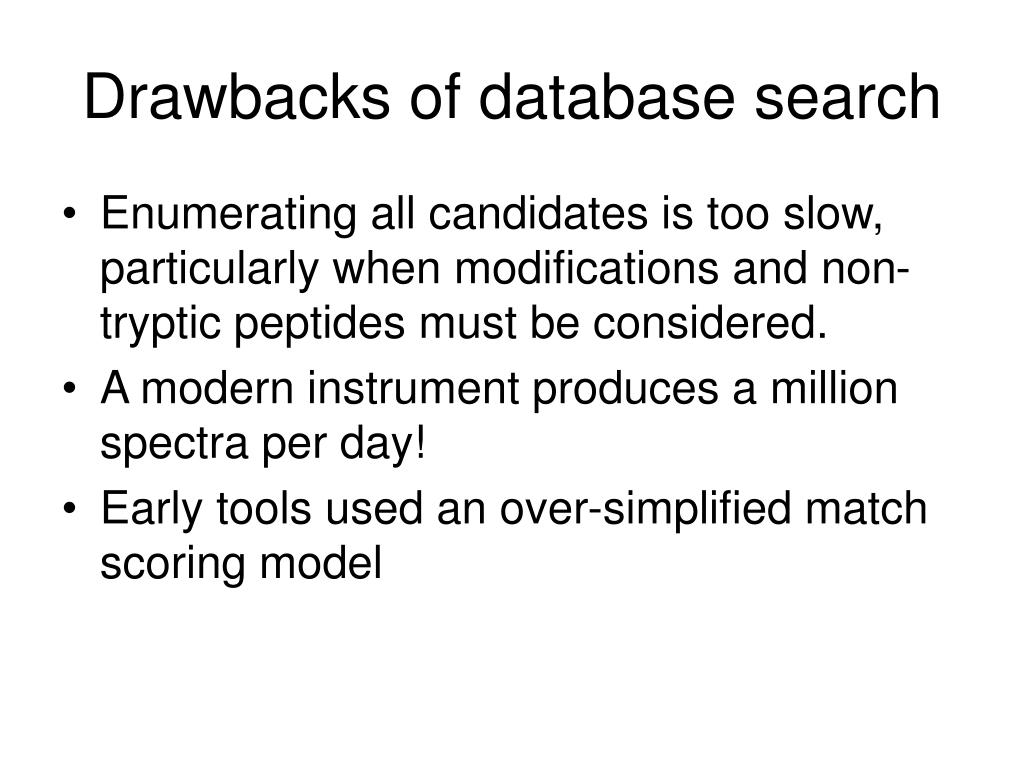 Drawbacks of database search

• Enumerating all candidates is too slow, particularly when modifications and non-tryptic peptides must be considered.
• A modern instrument produces a million spectra per day!
• Early tools used an over-simplified match scoring model